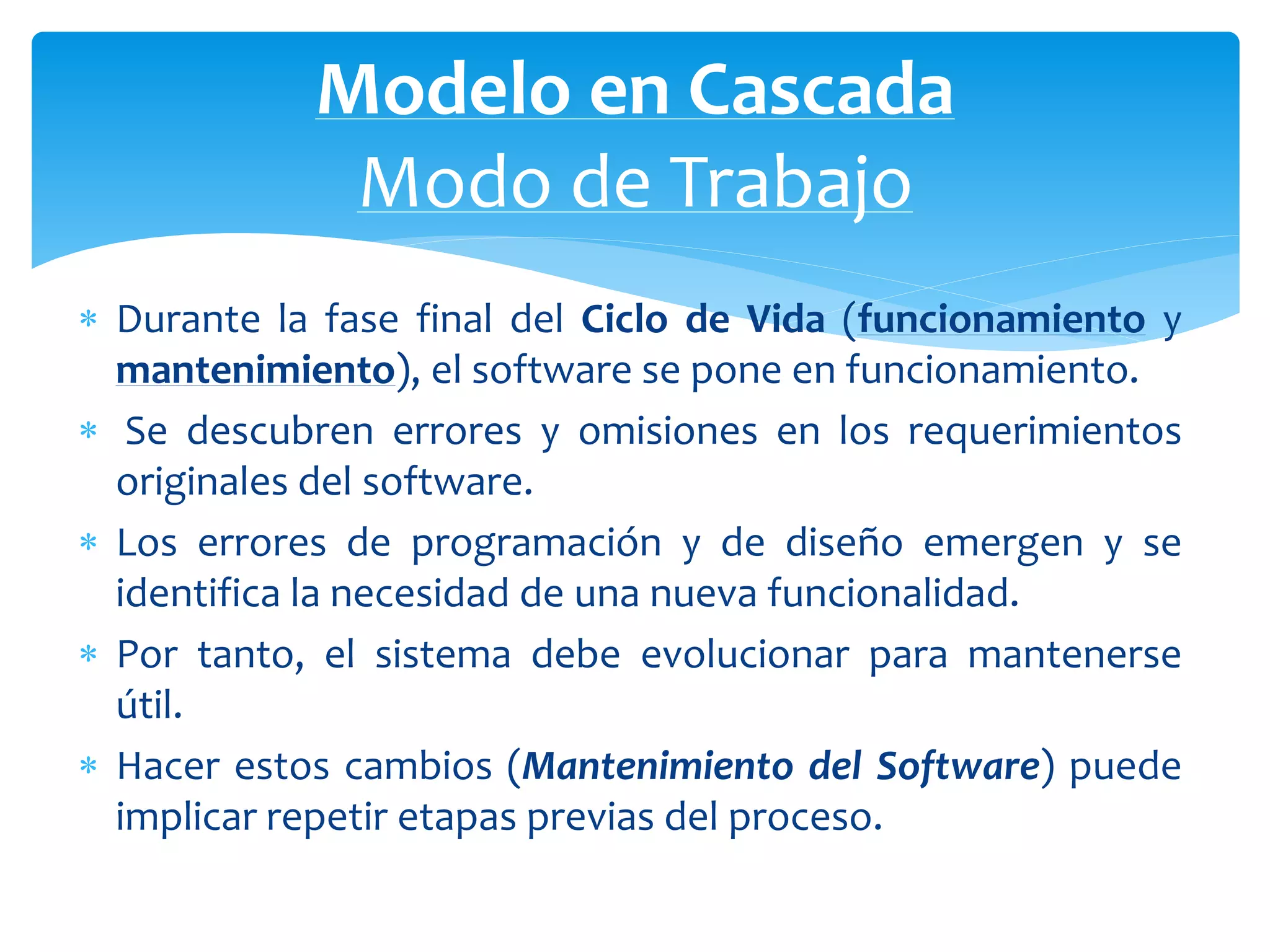 Modelo en Cascada
Modo de Trabajo

* Durante la fase final del Ciclo de Vida (funcionamiento y mantenimiento), el software se pone en funcionamiento.
* Se descubren errores y omisiones en los requerimientos originales del software.
* Los errores de programación y de diseño emergen y se identifica la necesidad de una nueva funcionalidad.
* Por tanto, el sistema debe evolucionar para mantenerse útil.
* Hacer estos cambios (Mantenimiento del Software) puede implicar repetir etapas previas del proceso.